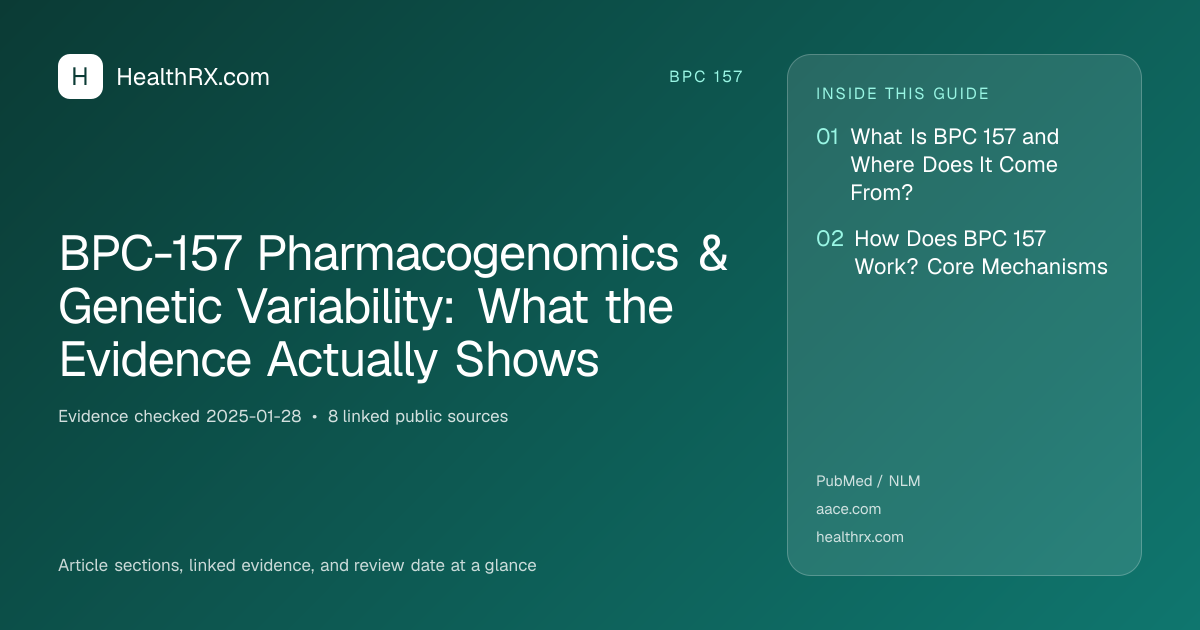 H HealthRX.com

BPC 157

BPC-157 Pharmacogenomics & Genetic Variability: What the Evidence Actually Shows

Evidence checked 2025-01-28 • 8 linked public sources

Article sections, linked evidence, and review date at a glance

INSIDE THIS GUIDE

01 What Is BPC 157 and Where Does It Come From?

02 How Does BPC 157 Work? Core Mechanisms

PubMed / NLM
aace.com
healthrx.com